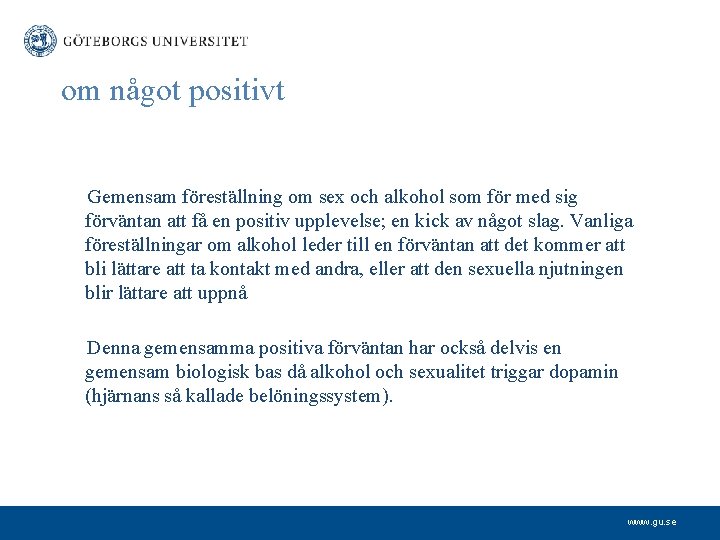 GÖTEBORGS UNIVERSITET

om något positivt

Gemensam föreställning om sex och alkohol som för med sig förväntan att få en positiv upplevelse; en kick av något slag. Vanliga föreställningar om alkohol leder till en förväntan att det kommer att bli lättare att ta kontakt med andra, eller att den sexuella njutningen blir lättare att uppnå

Denna gemensamma positiva förväntan har också delvis en gemensam biologisk bas då alkohol och sexualitet triggar dopamin (hjärnans så kallade belöningssystem).

www.gu.se